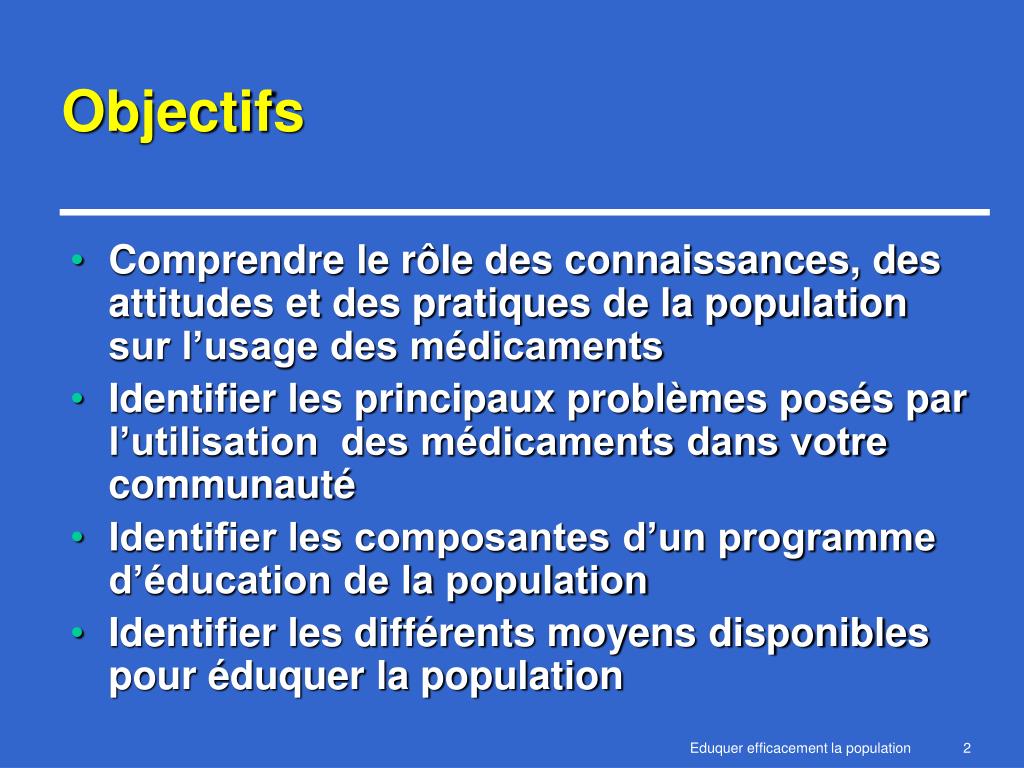 Objectifs

• Comprendre le rôle des connaissances, des attitudes et des pratiques de la population sur l’usage des médicaments
• Identifier les principaux problèmes posés par l’utilisation des médicaments dans votre communauté
• Identifier les composantes d’un programme d’éducation de la population
• Identifier les différents moyens disponibles pour éduquer la population

Eduquer efficacement la population 2